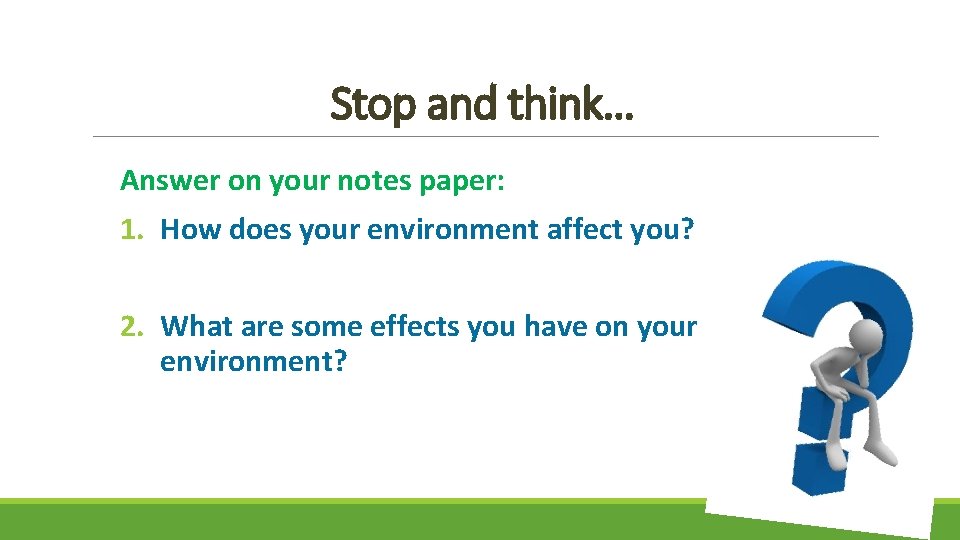 Stop and think…

Answer on your notes paper:

1. How does your environment affect you?

2. What are some effects you have on your environment?